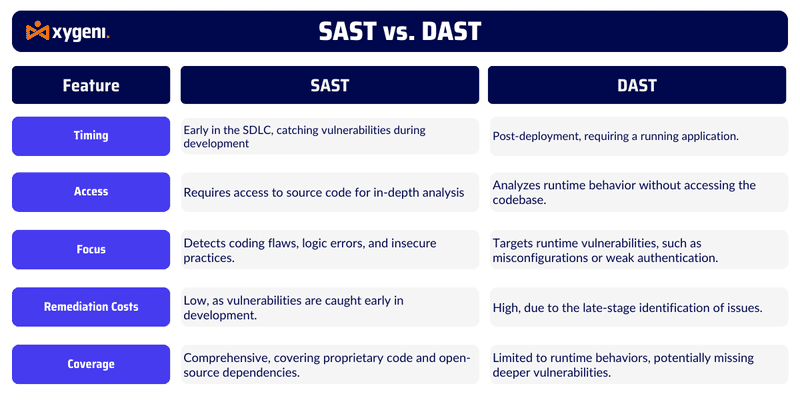 xygeni.

SAST vs. DAST

| Feature | SAST | DAST |
|---|---|---|
| Timing | Early in the SDLC, catching vulnerabilities during development | Post-deployment, requiring a running application. |
| Access | Requires access to source code for in-depth analysis | Analyzes runtime behavior without accessing the codebase. |
| Focus | Detects coding flaws, logic errors, and insecure practices. | Targets runtime vulnerabilities, such as misconfigurations or weak authentication. |
| Remediation Costs | Low, as vulnerabilities are caught early in development. | High, due to the late-stage identification of issues. |
| Coverage | Comprehensive, covering proprietary code and open-source dependencies. | Limited to runtime behaviors, potentially missing deeper vulnerabilities. |